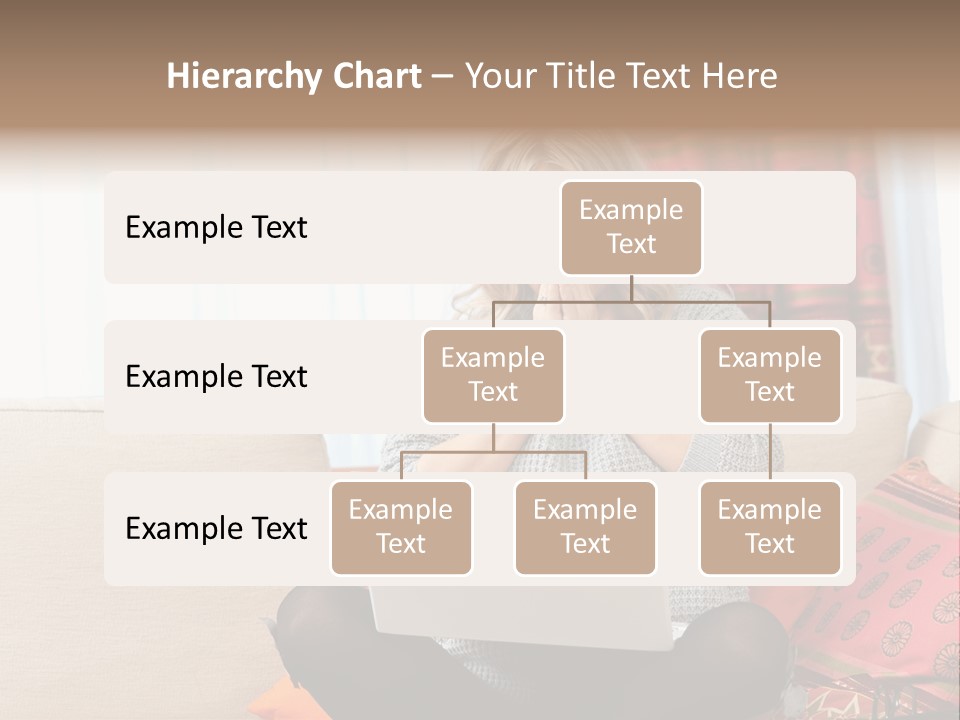 Hierarchy Chart – Your Title Text Here

Example Text

Example Text

Example Text

Example Text

Example Text

Example Text

Example Text

Example Text

Example Text